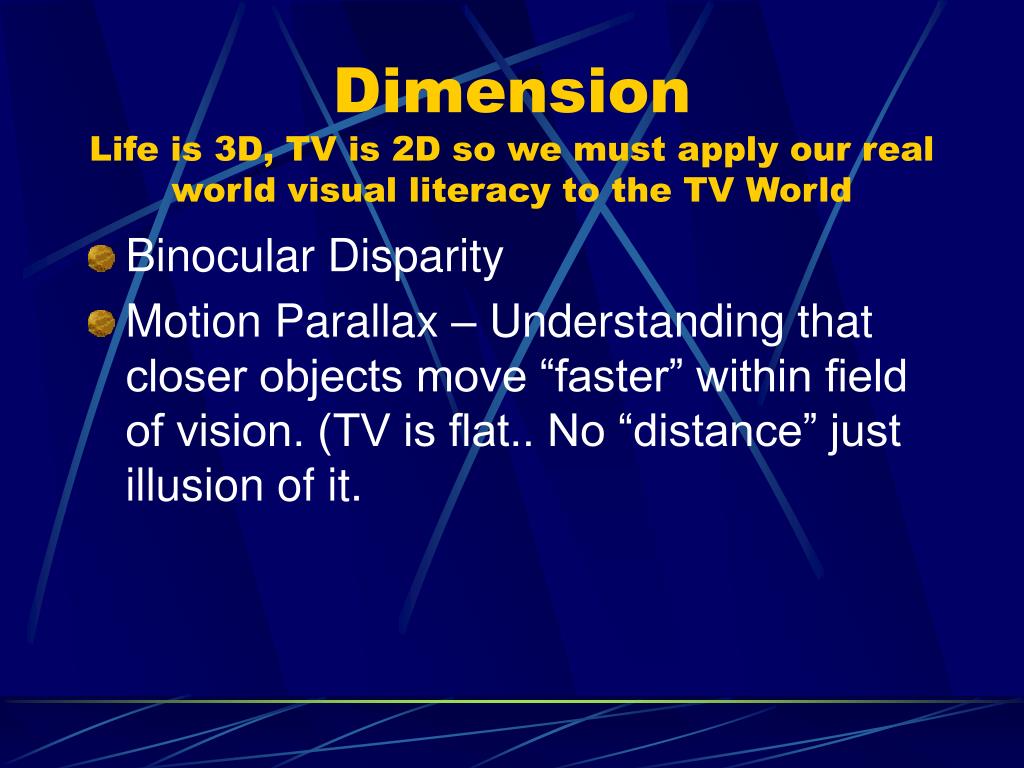 Dimension
Life is 3D, TV is 2D so we must apply our real world visual literacy to the TV World

Binocular Disparity

Motion Parallax – Understanding that closer objects move “faster” within field of vision. (TV is flat.. No “distance” just illusion of it.